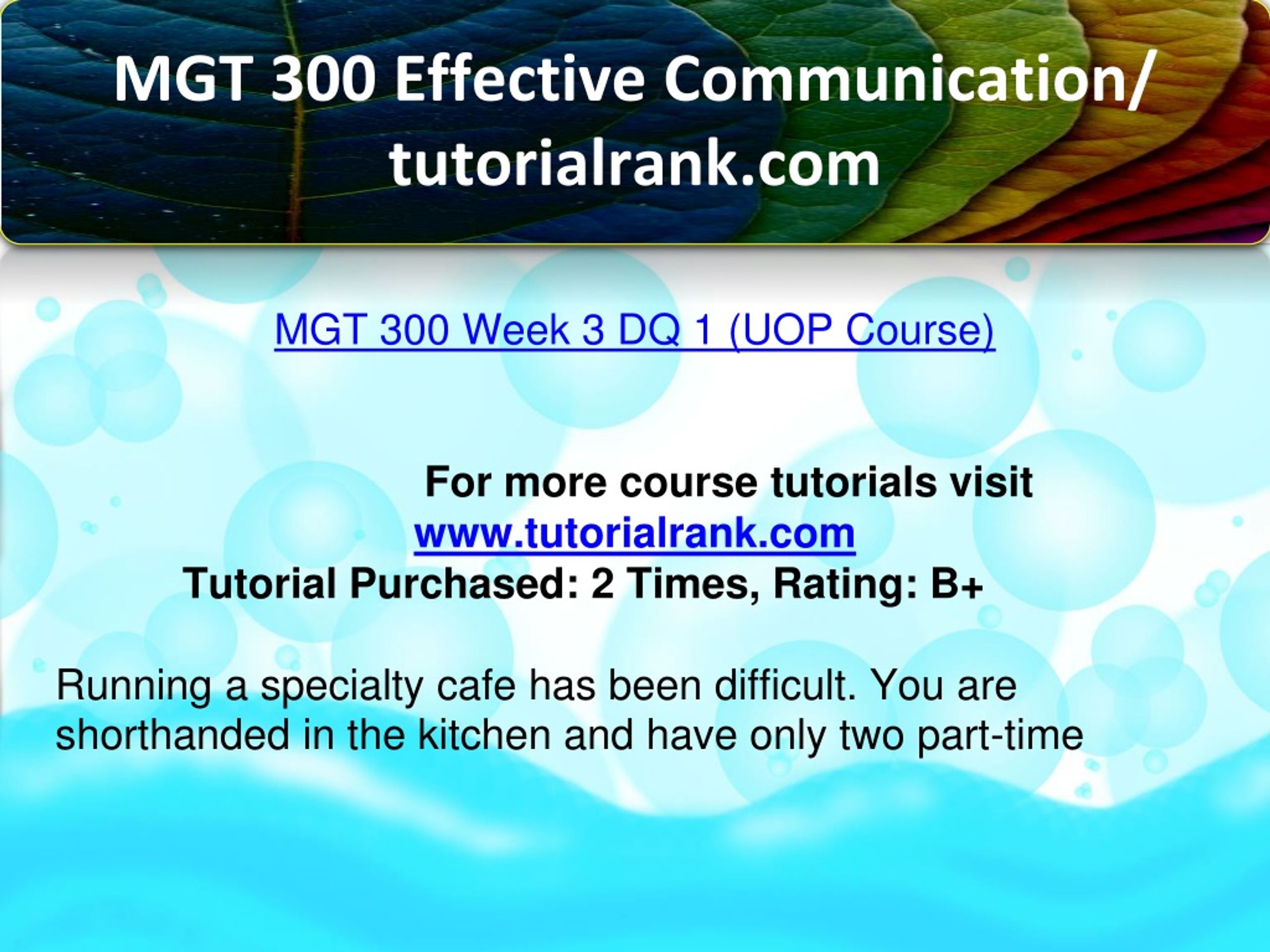 MGT 300 Effective Communication/ tutorialrank.com

MGT 300 Week 3 DQ 1 (UOP Course)

For more course tutorials visit
www.tutorialrank.com
Tutorial Purchased: 2 Times, Rating: B+

Running a specialty cafe has been difficult. You are shorthanded in the kitchen and have only two part-time